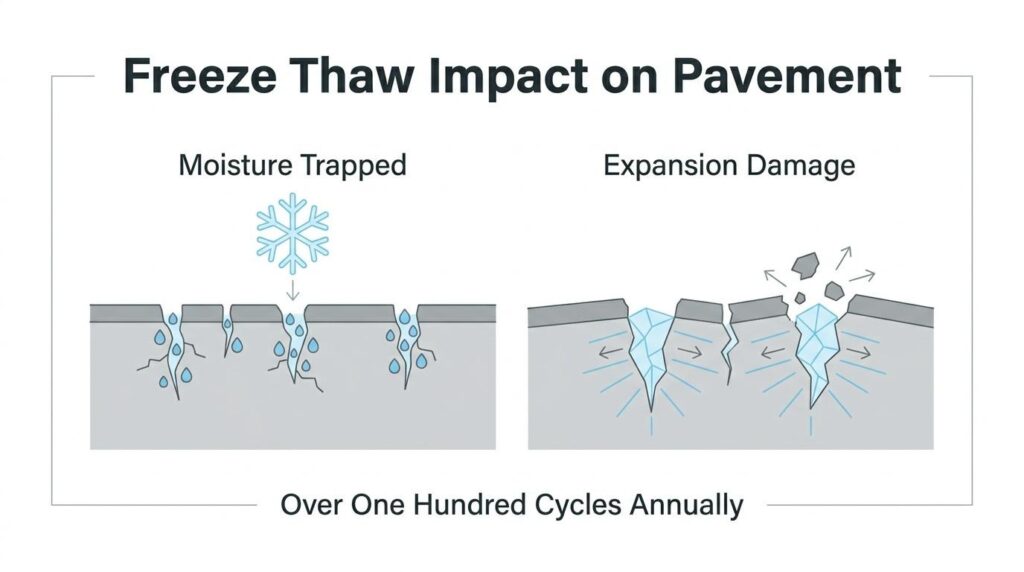 Freeze Thaw Impact on Pavement

Moisture Trapped

Expansion Damage

Over One Hundred Cycles Annually